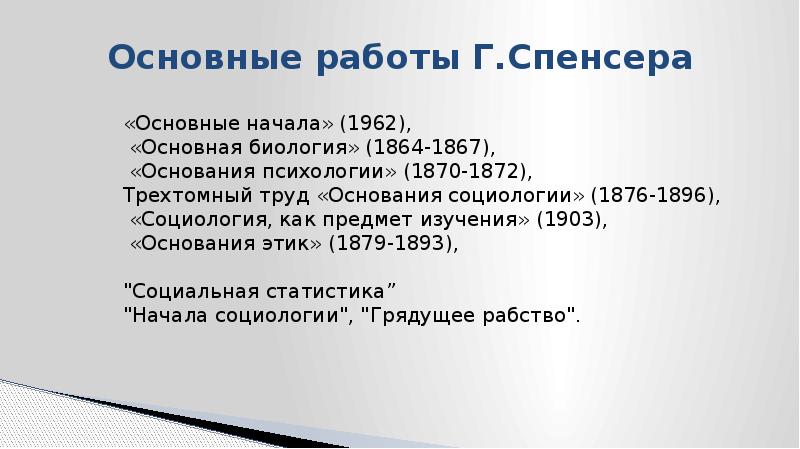 Основные работы Г.Спенсера

«Основные начала» (1962),
«Основная биология» (1864-1867),
«Основания психологии» (1870-1872),
Трехтомный труд «Основания социологии» (1876-1896),
«Социология, как предмет изучения» (1903),
«Основания этик» (1879-1893),

"Социальная статистика”
"Начала социологии", "Грядущее рабство".